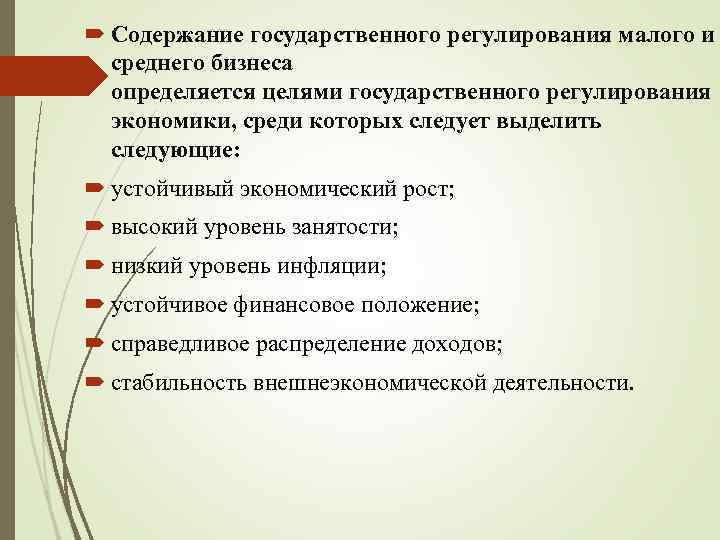 Содержание государственного регулирования малого и среднего бизнеса
определяется целями государственного регулирования экономики, среди которых следует выделить следующие:

устойчивый экономический рост;

высокий уровень занятости;

низкий уровень инфляции;

устойчивое финансовое положение;

справедливое распределение доходов;

стабильность внешнеэкономической деятельности.